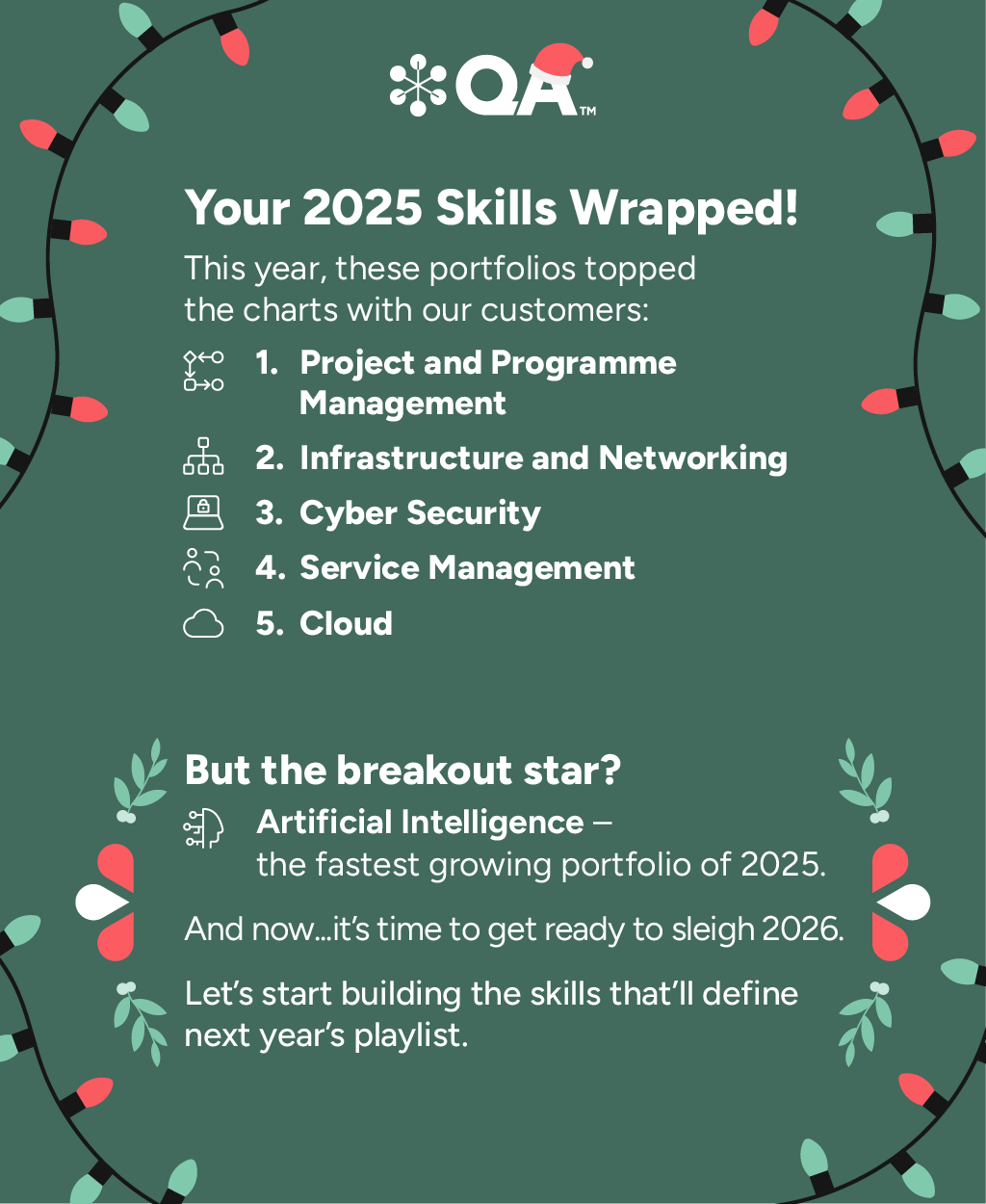 QA™

Your 2025 Skills Wrapped!

This year, these portfolios topped the charts with our customers:

1. Project and Programme Management
2. Infrastructure and Networking
3. Cyber Security
4. Service Management
5. Cloud

But the breakout star?

Artificial Intelligence – the fastest growing portfolio of 2025.

And now…it's time to get ready to sleigh 2026.

Let's start building the skills that'll define next year's playlist.